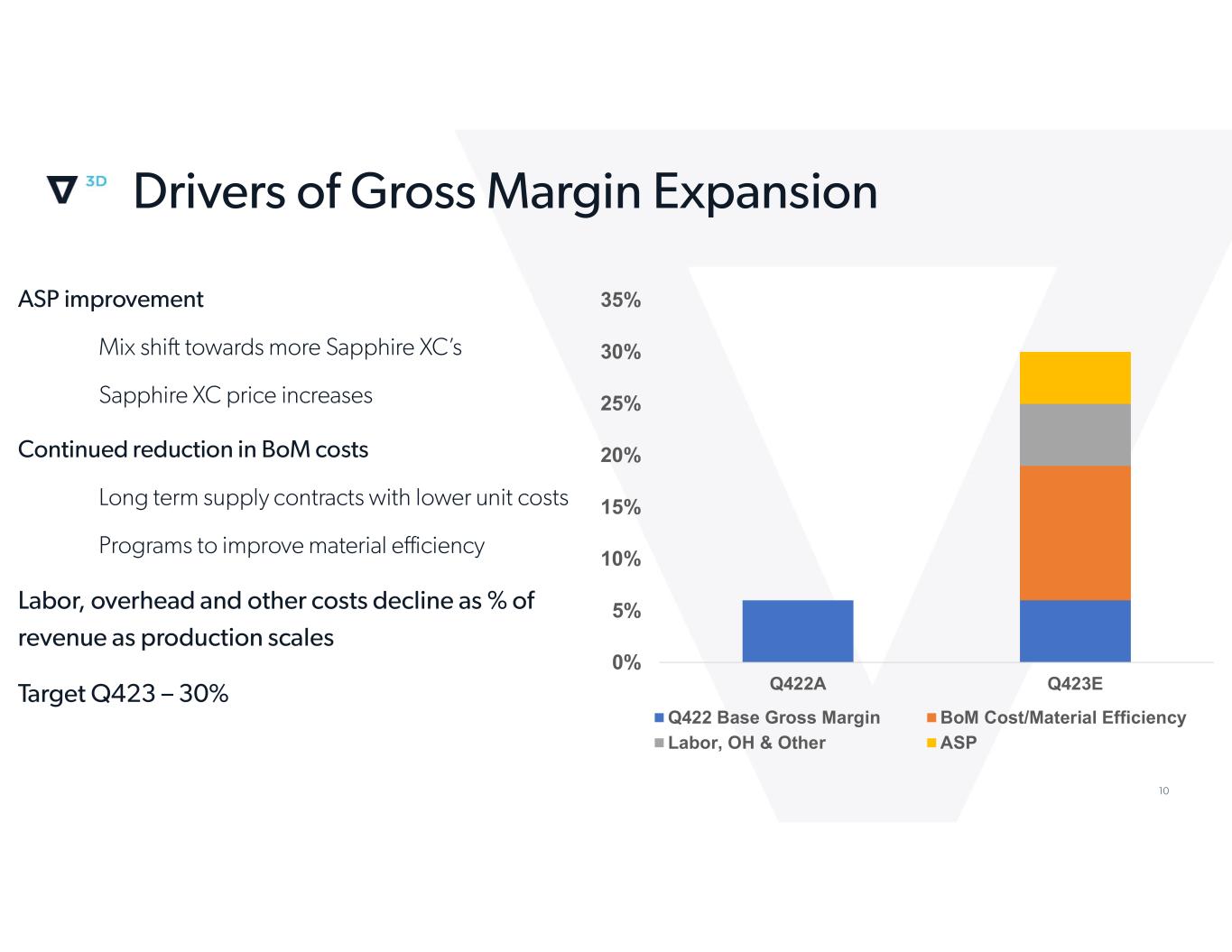 3D Drivers of Gross Margin Expansion

ASP improvement

Mix shift towards more Sapphire XC's

Sapphire XC price increases

Continued reduction in BoM costs

Long term supply contracts with lower unit costs

Programs to improve material efficiency

Labor, overhead and other costs decline as % of revenue as production scales

Target Q423 – 30%

35%
30%
25%
20%
15%
10%
5%
0%

Q422A
Q423E

Q422 Base Gross Margin
BoM Cost/Material Efficiency
Labor, OH & Other
ASP

10